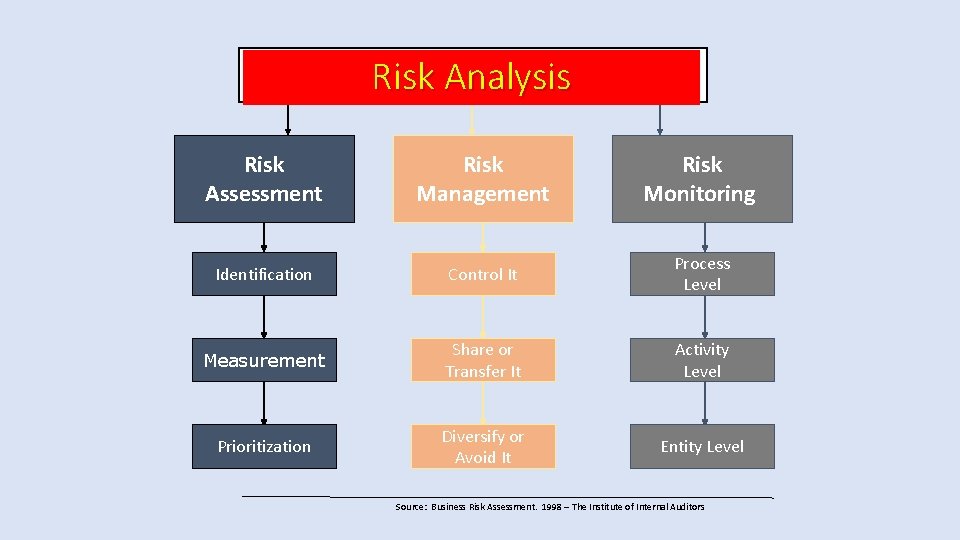 Risk Analysis

Risk Assessment

Identification

Measurement

Prioritization

Risk Management

Control It

Share or Transfer It

Diversify or Avoid It

Risk Monitoring

Process Level

Activity Level

Entity Level

Source: Business Risk Assessment. 1998 – The Institute of Internal Auditors